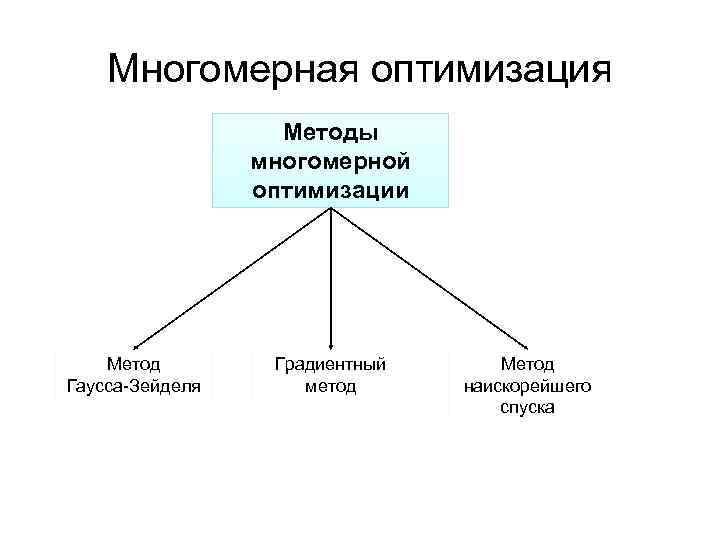 Многомерная оптимизация

Методы многомерной оптимизации

Метод Гаусса-Зейделя

Градиентный метод

Метод наискорейшего спуска